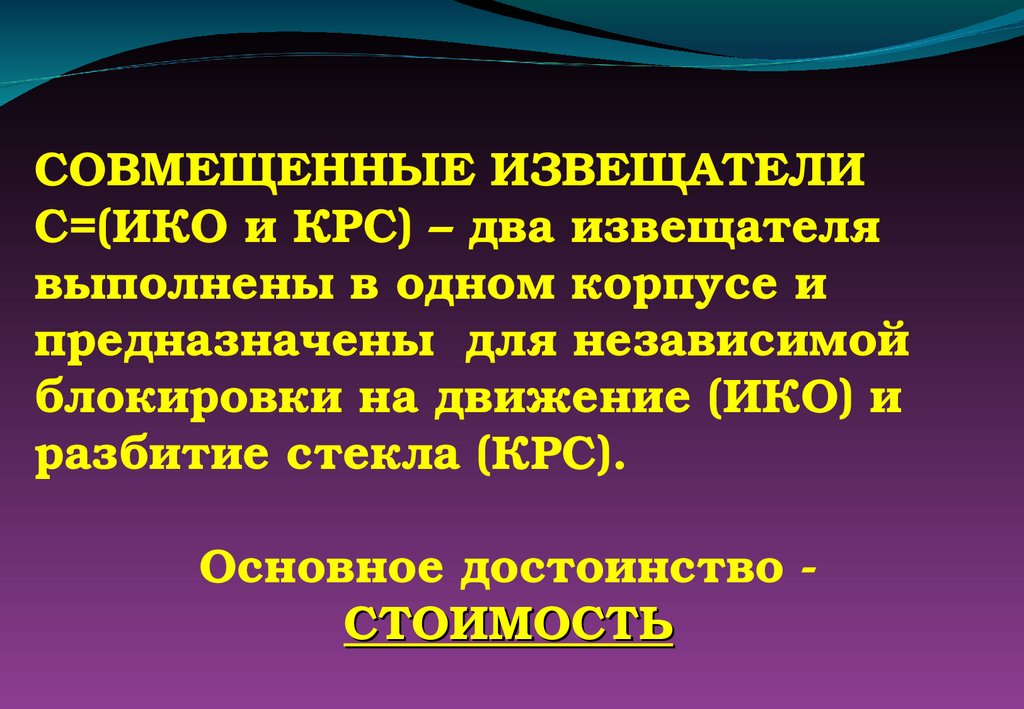 СОВМЕЩЕННЫЕ ИЗВЕЩАТЕЛИ С=(ИКО и КРС) – два извещателя выполнены в одном корпусе и предназначены для независимой блокировки на движение (ИКО) и разбитие стекла (КРС).

Основное достоинство - СТОИМОСТЬ